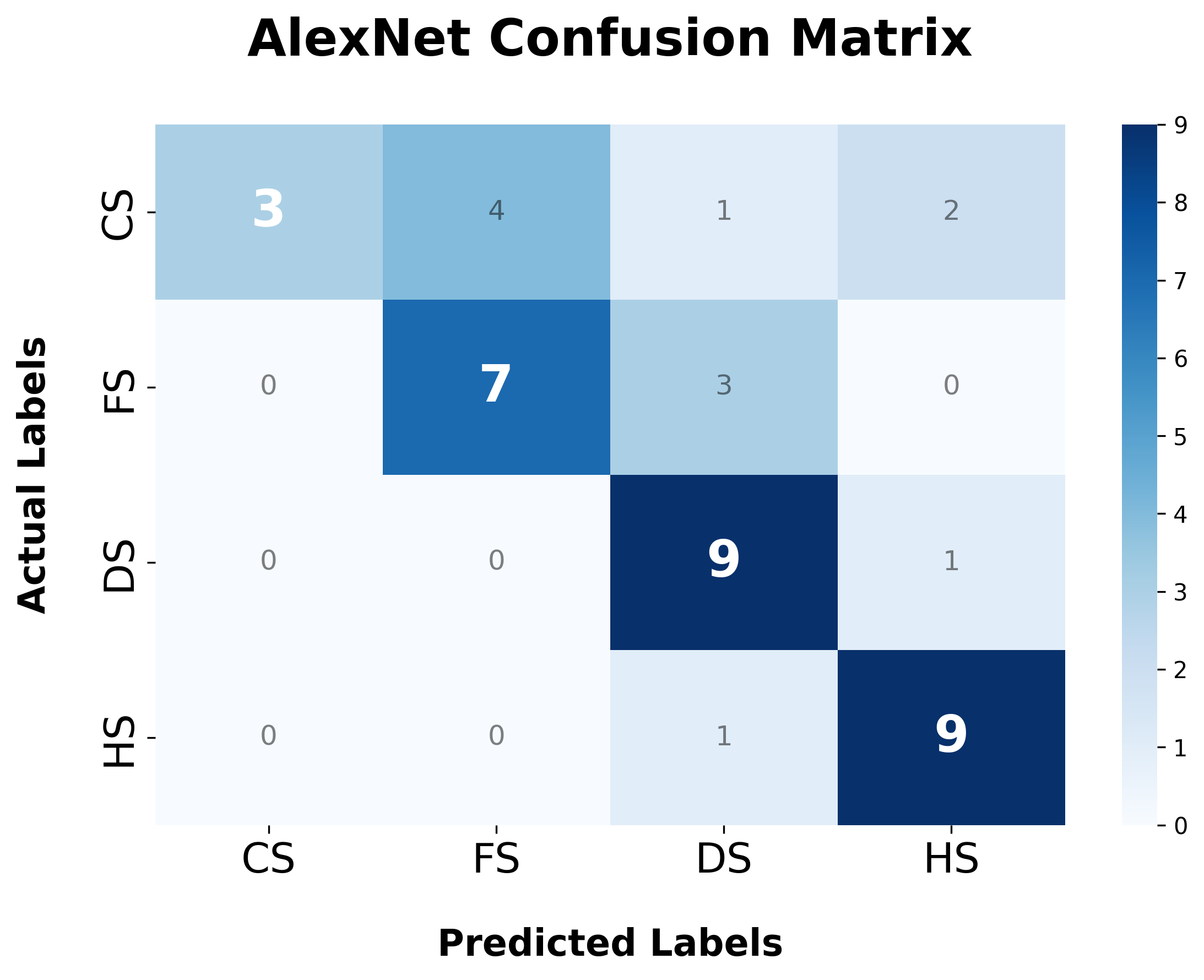 AlexNet Confusion Matrix

Actual Labels

| | CS | FS | DS | HS |
|---|---|---|---|---|
| CS | 3 | 4 | 1 | 2 |
| FS | 0 | 7 | 3 | 0 |
| DS | 0 | 0 | 9 | 1 |
| HS | 0 | 0 | 1 | 9 |

Predicted Labels

9
8
7
6
5
4
3
2
1
0